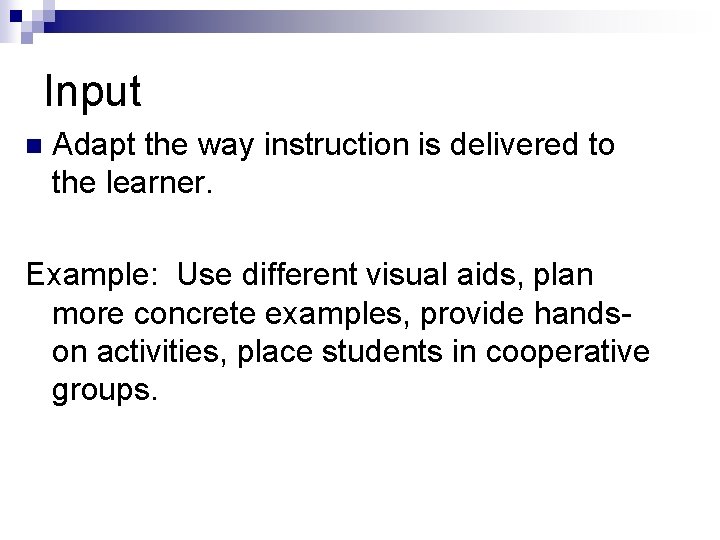 Input

Adapt the way instruction is delivered to the learner.

Example: Use different visual aids, plan more concrete examples, provide hands-on activities, place students in cooperative groups.